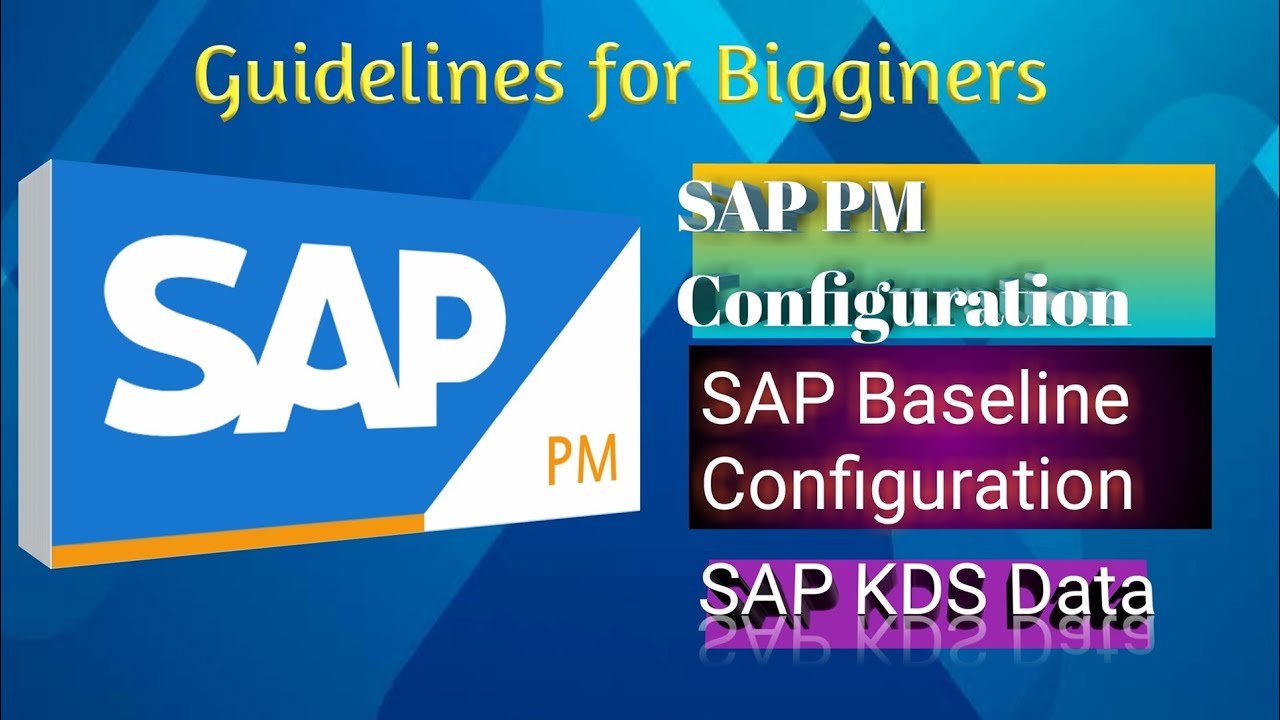 Guidelines for Bigginers

SAP

PM

SAP PM Configuration

SAP Baseline Configuration

SAP KDS Data